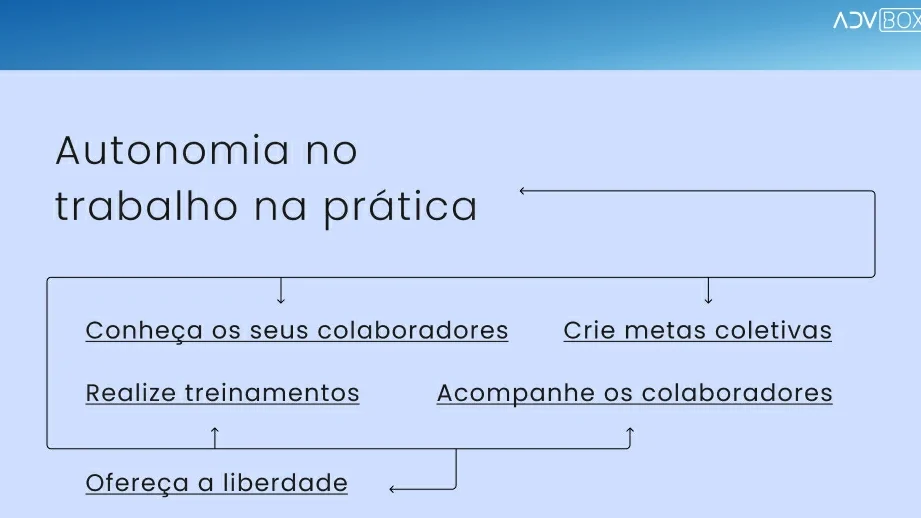 ADVBOX

Autonomia no trabalho na prática

Conheça os seus colaboradores

Crie metas coletivas

Realize treinamentos

Acompanhe os colaboradores

Ofereça a liberdade